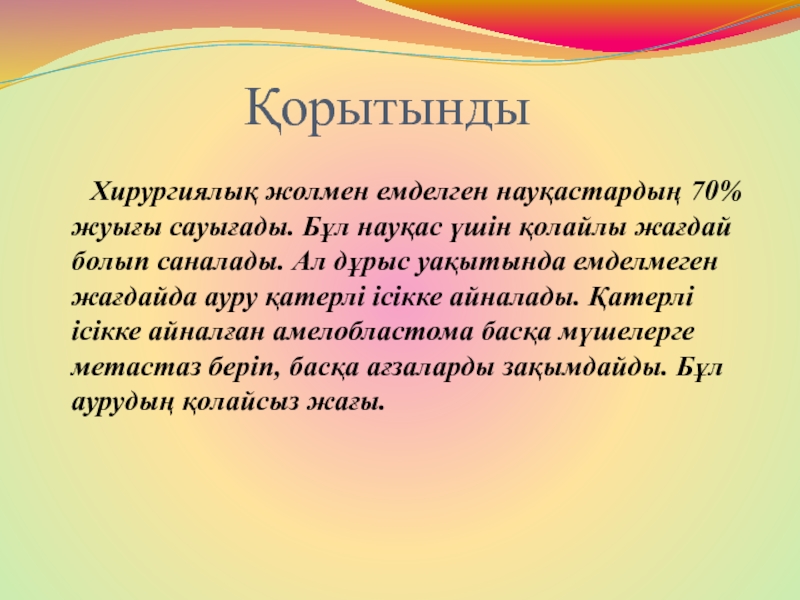 Қорытынды

Хирургиялық жолмен емделген науқастардың 70% жуығы сауығады. Бұл науқас үшін қолайлы жағдай болып саналады. Ал дұрыс уақытында емделмеген жағдайда ауру қатерлі ісікке айналады. Қатерлі ісікке айналған амелобластома басқа мүшелерге метастаз беріп, басқа ағзаларды зақымдайды. Бұл аурудың қолайсыз жағы.